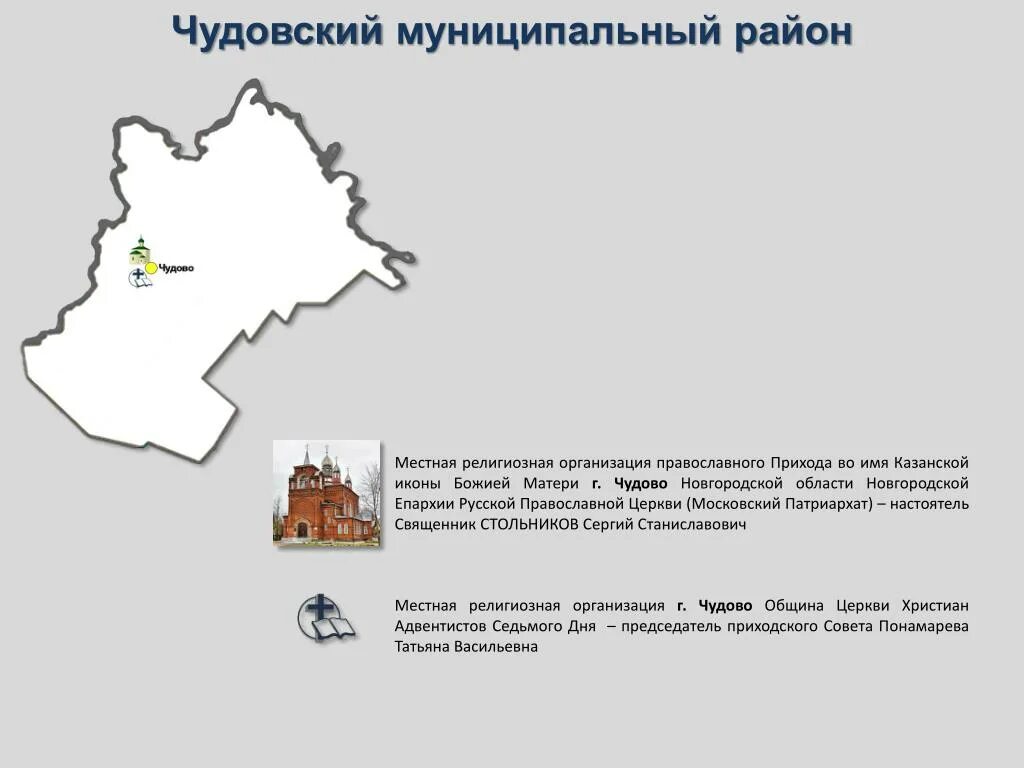 Чудовский муниципальный район

Чудово

Местная религиозная организация православного Прихода во имя Казанской иконы Божией Матери г. Чудово Новгородской области Новгородской Епархии Русской Православной Церкви (Московский Патриархат) – настоятель Священник СТОЛЬНИКОВ Сергий Станиславович

Местная религиозная организация г. Чудово Община Церкви Христиан Адвентистов Седьмого Дня – председатель приходского Совета Понамарева Татьяна Васильевна